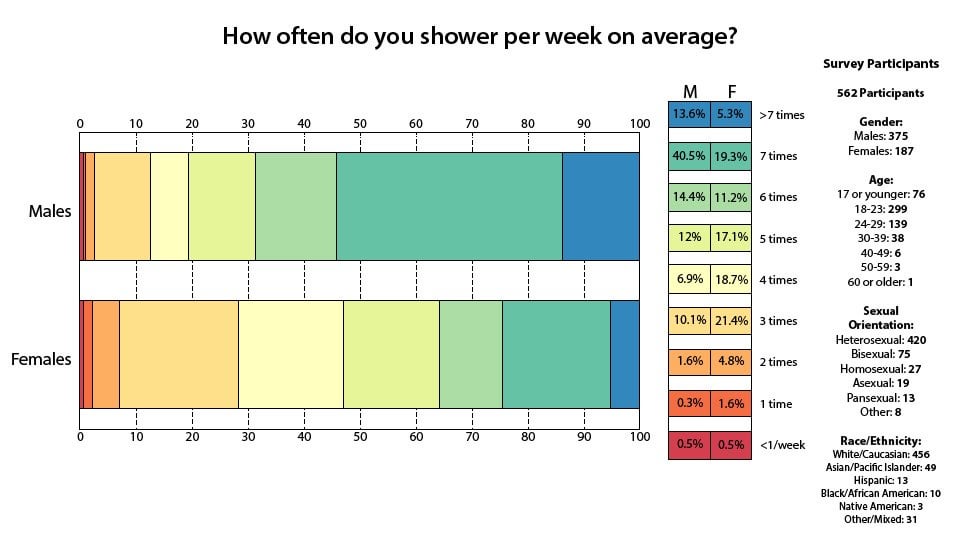 How often do you shower per week on average?

0 10 20 30 40 50 60 70 80 90 100

Males

Females

0 10 20 30 40 50 60 70 80 90 100

| M | F | |
|---|---|---|
| 13.6% | 5.3% | >7 times |
| 40.5% | 19.3% | 7 times |
| 14.4% | 11.2% | 6 times |
| 12% | 17.1% | 5 times |
| 6.9% | 18.7% | 4 times |
| 10.1% | 21.4% | 3 times |
| 1.6% | 4.8% | 2 times |
| 0.3% | 1.6% | 1 time |
| 0.5% | 0.5% | <1/week |

Survey Participants

562 Participants

Gender:
Males: 375
Females: 187

Age:
17 or younger: 76
18-23: 299
24-29: 139
30-39: 38
40-49: 6
50-59: 3
60 or older: 1

Sexual Orientation:
Heterosexual: 420
Bisexual: 75
Homosexual: 27
Asexual: 19
Pansexual: 13
Other: 8

Race/Ethnicity:
White/Caucasian: 456
Asian/Pacific Islander: 49
Hispanic: 13
Black/African American: 10
Native American: 3
Other/Mixed: 31